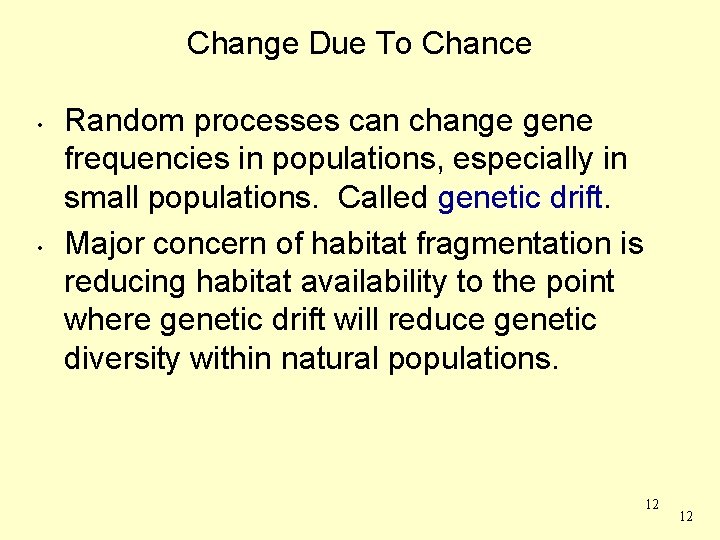 Change Due To Chance

• Random processes can change gene frequencies in populations, especially in small populations. Called genetic drift.

• Major concern of habitat fragmentation is reducing habitat availability to the point where genetic drift will reduce genetic diversity within natural populations.

12

12